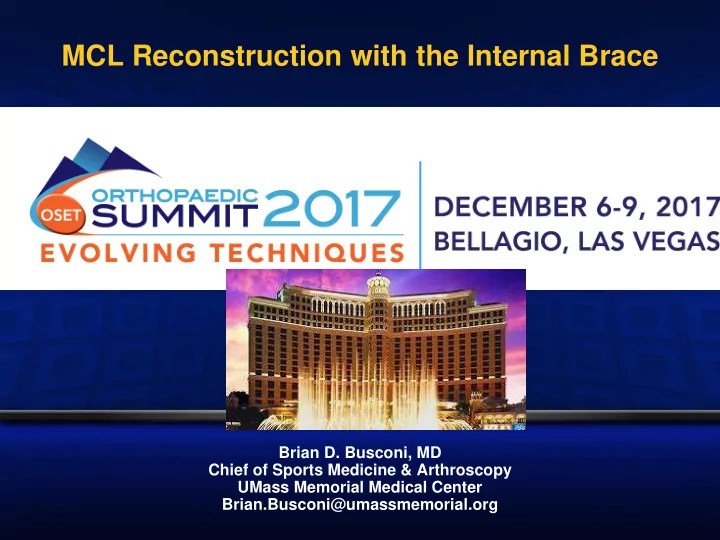 MCL Reconstruction with the Internal Brace

OSET ORTHOPAEDIC SUMMIT 2017
EVOLVING TECHNIQUES

DECEMBER 6-9, 2017
BELLAGIO, LAS VEGAS

Brian D. Busconi, MD
Chief of Sports Medicine & Arthroscopy
UMass Memorial Medical Center
Brian.Busconi@umassmemorial.org